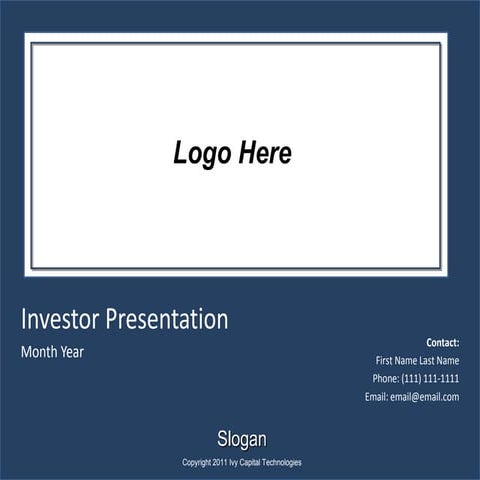 Logo Here

Investor Presentation

Month Year

Contact:
First Name Last Name
Phone: (111) 111-1111
Email: email@email.com

Slogan

Copyright 2011 Ivy Capital Technologies